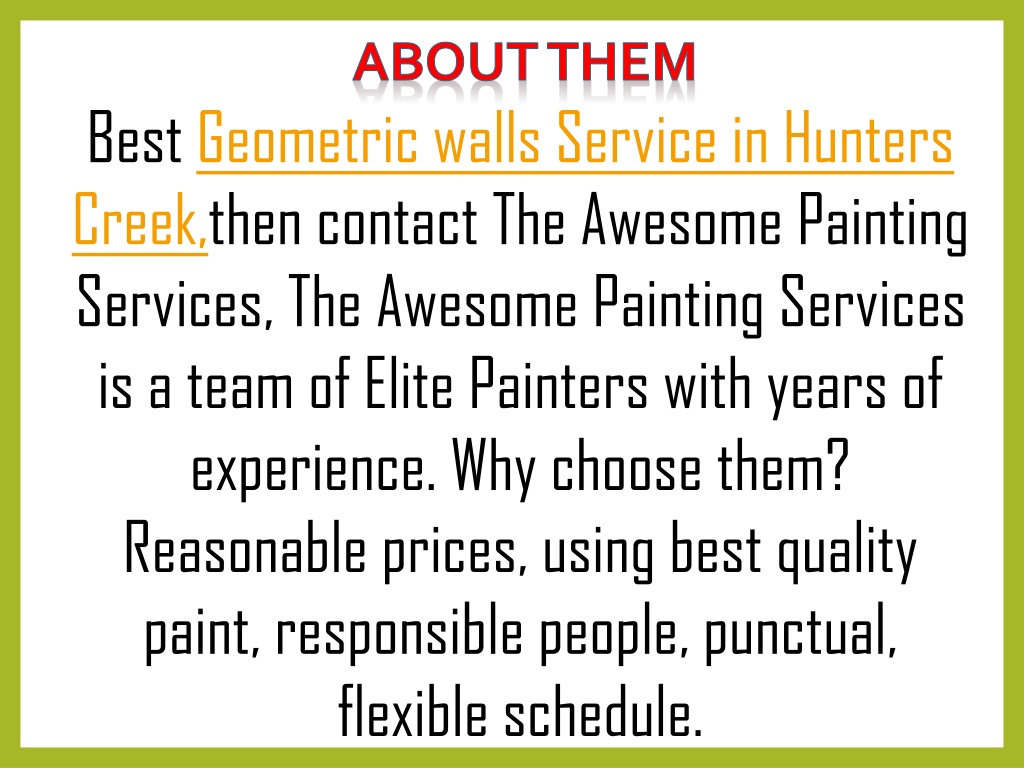 ABOUT THEM

Best Geometric walls Service in Hunters Creek,then contact The Awesome Painting Services, The Awesome Painting Services is a team of Elite Painters with years of experience. Why choose them? Reasonable prices, using best quality paint, responsible people, punctual, flexible schedule.